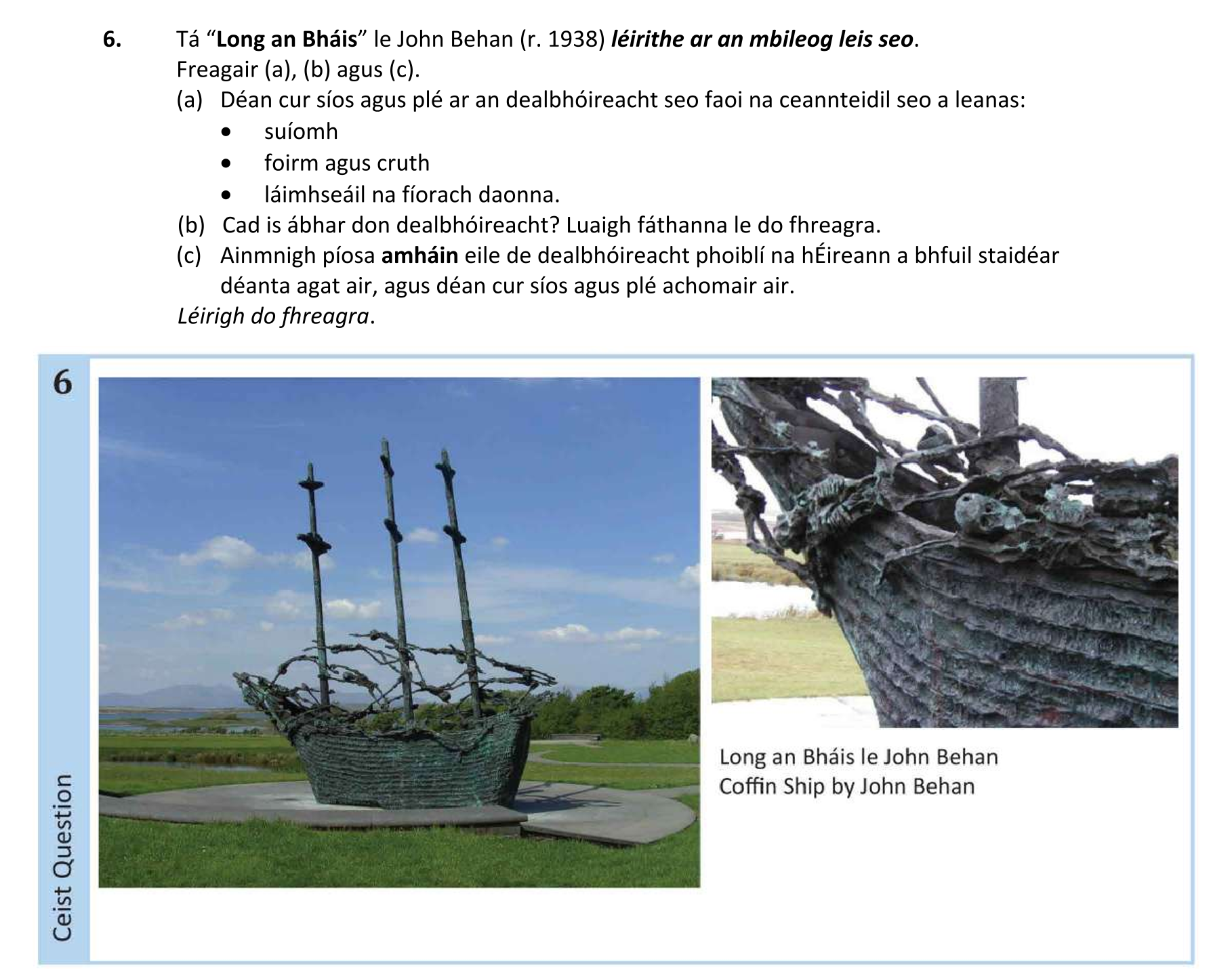 6. Tá “Long an Bháis” le John Behan (r. 1938) léirithe ar an mbileog leis seo.
Freagair (a), (b) agus (c).

(a) Déan cur síos agus plé ar an dealbhóireacht seo faoi na ceannteidil seo a leanas:
• suíomh
• foirm agus cruth
• láimhseáil na fíorach daonna.

(b) Cad is ábhar don dealbhóireacht? Luaigh fáthanna le do fhreagra.

(c) Ainmnigh píosa amháin eile de dealbhóireacht phoiblí na hÉireann a bhfuil staidéar déanta agat air, agus déan cur síos agus plé achomair air.

Léirigh do fhreagra.

6

Ceist Question

Long an Bháis le John Behan
Coffin Ship by John Behan